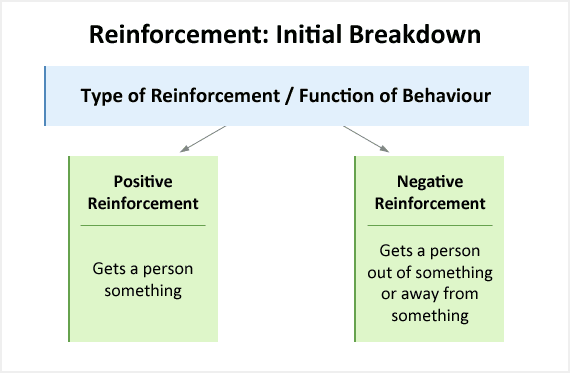 Reinforcement: Initial Breakdown

Type of Reinforcement / Function of Behaviour

Positive Reinforcement

Gets a person something

Negative Reinforcement

Gets a person out of something or away from something